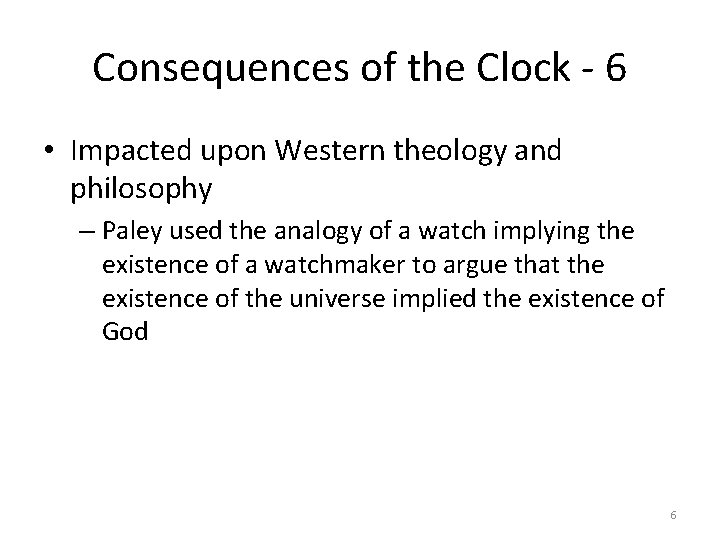 Consequences of the Clock - 6

• Impacted upon Western theology and philosophy

– Paley used the analogy of a watch implying the existence of a watchmaker to argue that the existence of the universe implied the existence of God

6